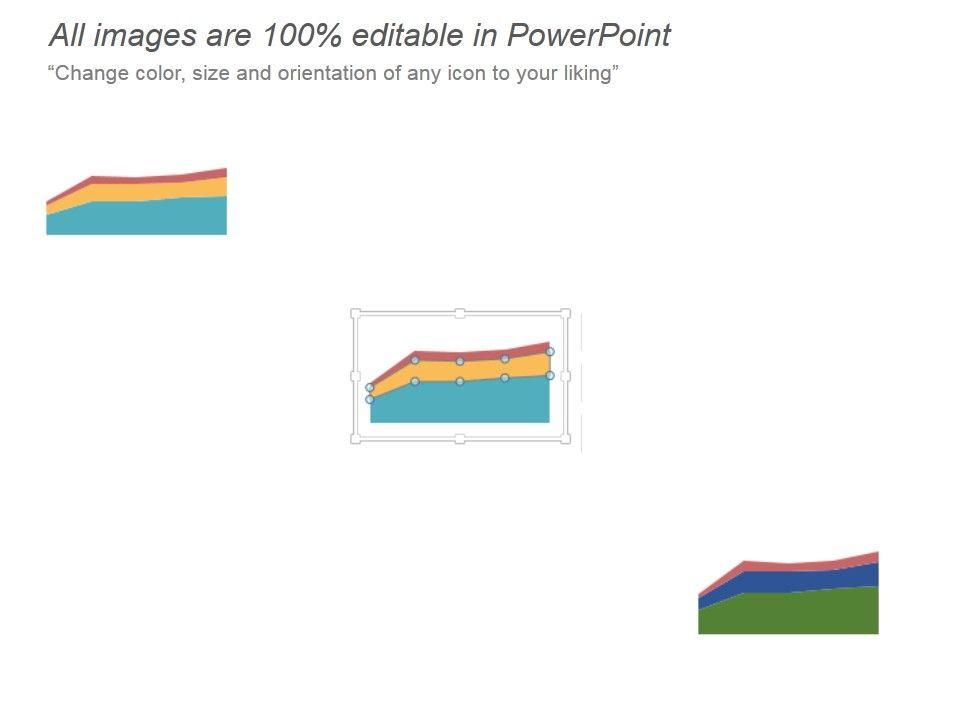 All images are 100% editable in PowerPoint

“Change color, size and orientation of any icon to your liking”